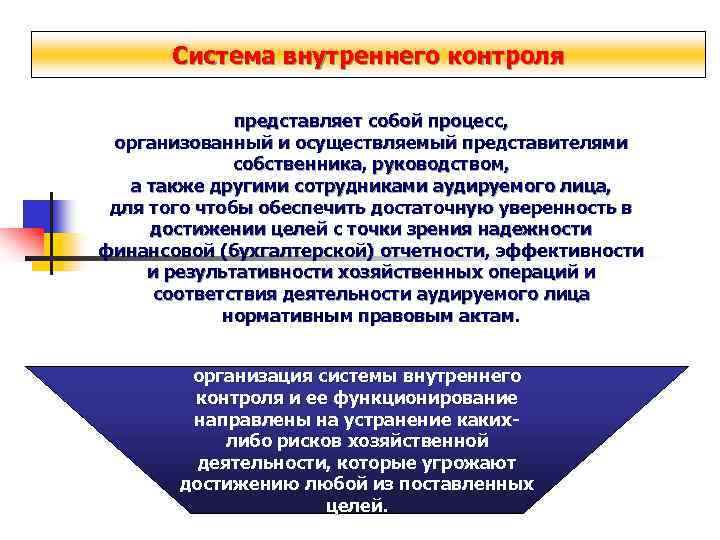 Система внутреннего контроля

представляет собой процесс, организованный и осуществляемый представителями собственника, руководством, а также другими сотрудниками аудируемого лица, для того чтобы обеспечить достаточную уверенность в достижении целей с точки зрения надежности финансовой (бухгалтерской) отчетности, эффективности и результативности хозяйственных операций и соответствия деятельности аудируемого лица нормативным правовым актам.

организация системы внутреннего контроля и ее функционирование направлены на устранение каких-либо рисков хозяйственной деятельности, которые угрожают достижению любой из поставленных целей.